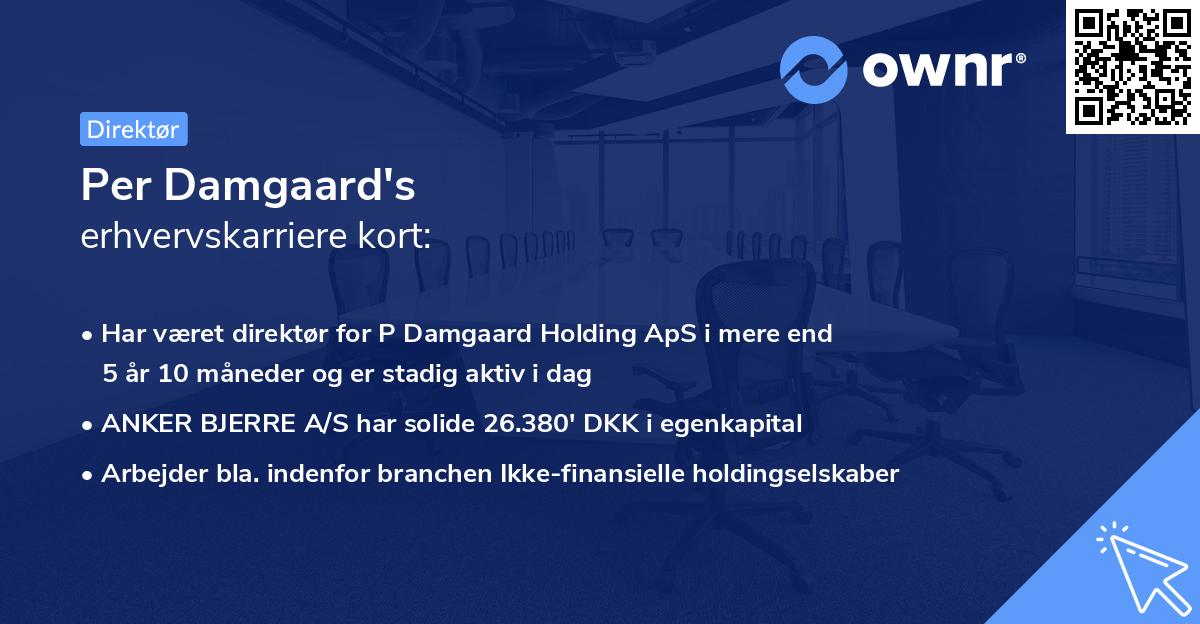 ownr®

Direktør

Per Damgaard's
erhvervskarriere kort:

• Har været direktør for P Damgaard Holding ApS i mere end 5 år 10 måneder og er stadig aktiv i dag
• ANKER BJERRE A/S har solide 26.380' DKK i egenkapital
• Arbejder bla. indenfor branchen Ikke-finansielle holdingselskaber